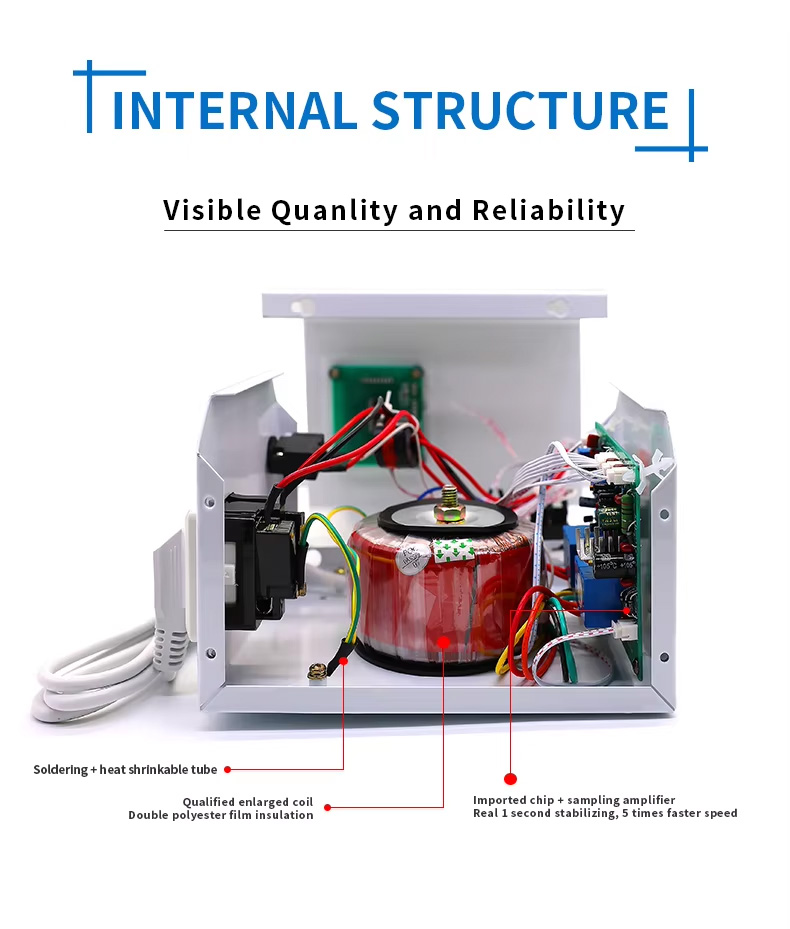 INTERNAL STRUCTURE

Visible Quanlity and Reliability

Soldering + heat shrinkable tube

Qualified enlarged coil
Double polyester film insulation

Imported chip + sampling amplifier
Real 1 second stabilizing, 5 times faster speed